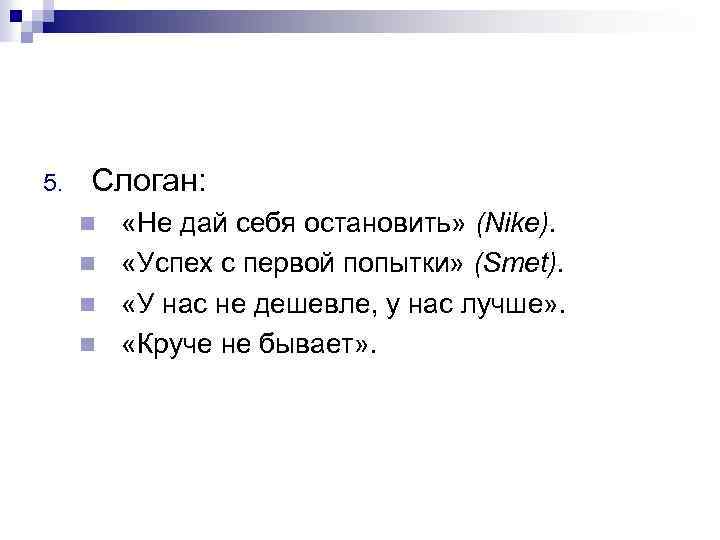 5. Слоган:

«Не дай себя остановить» (Nike).

«Успех с первой попытки» (Smet).

«У нас не дешевле, у нас лучше».

«Круче не бывает».